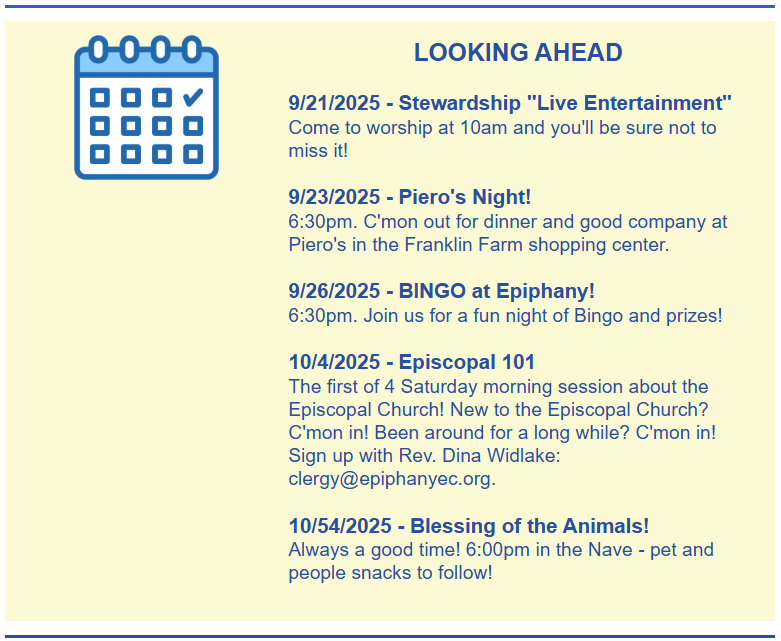 LOOKING AHEAD

9/21/2025 - Stewardship "Live Entertainment"
Come to worship at 10am and you'll be sure not to miss it!

9/23/2025 - Piero's Night!
6:30pm. C'mon out for dinner and good company at Piero's in the Franklin Farm shopping center.

9/26/2025 - BINGO at Epiphany!
6:30pm. Join us for a fun night of Bingo and prizes!

10/4/2025 - Episcopal 101
The first of 4 Saturday morning session about the Episcopal Church! New to the Episcopal Church? C'mon in! Been around for a long while? C'mon in! Sign up with Rev. Dina Widlake: clergy@epiphanyec.org.

10/54/2025 - Blessing of the Animals!
Always a good time! 6:00pm in the Nave - pet and people snacks to follow!